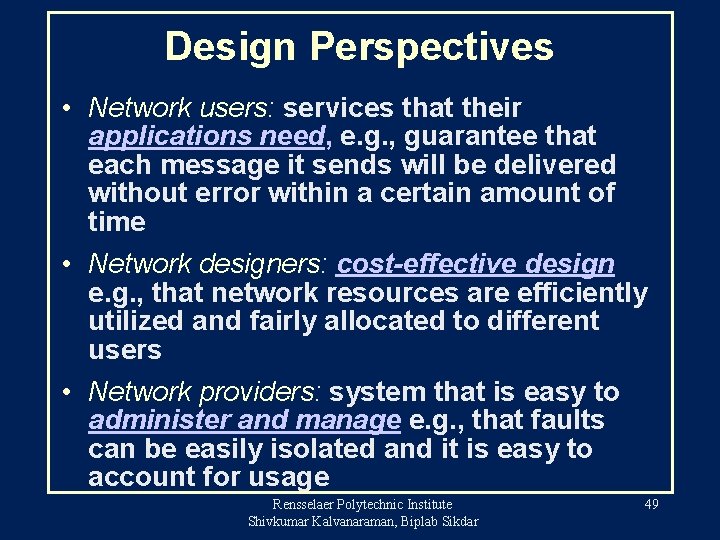 Design Perspectives

• Network users: services that their applications need, e.g., guarantee that each message it sends will be delivered without error within a certain amount of time

• Network designers: cost-effective design e.g., that network resources are efficiently utilized and fairly allocated to different users

• Network providers: system that is easy to administer and manage e.g., that faults can be easily isolated and it is easy to account for usage

Rensselaer Polytechnic Institute
Shivkumar Kalvanaraman, Biplab Sikdar

49